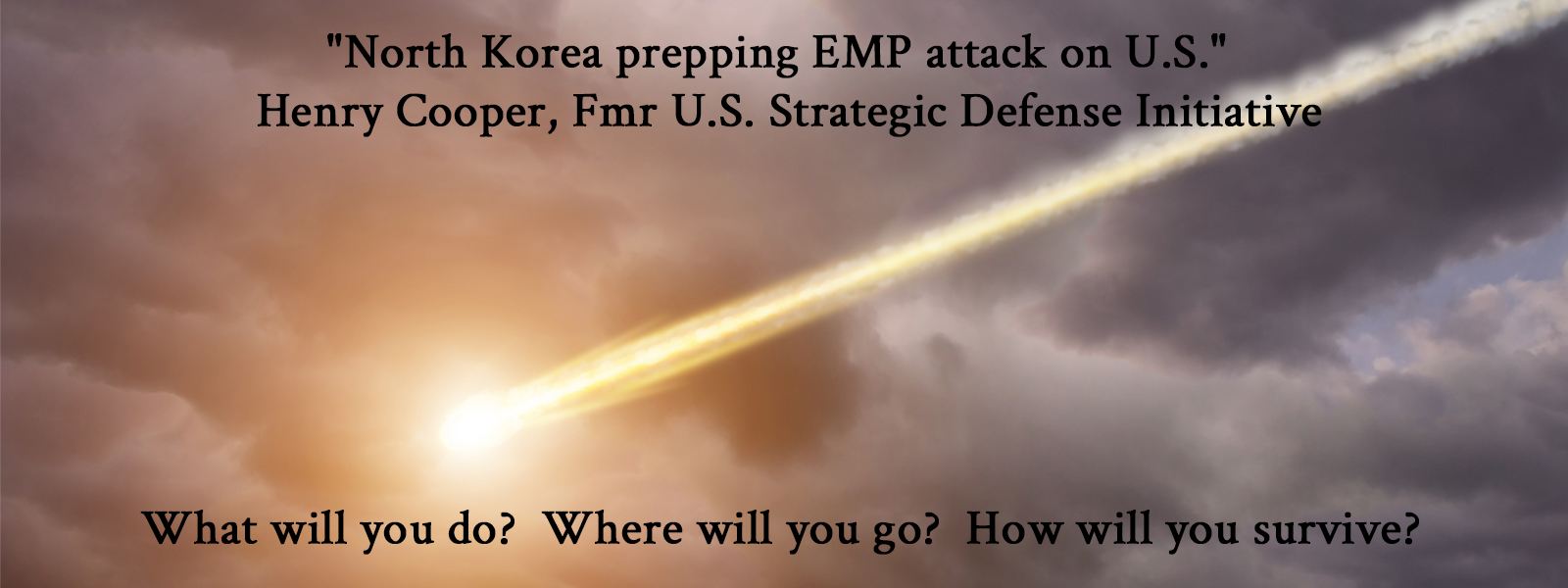 "North Korea prepping EMP attack on U.S."
Henry Cooper, Fmr U.S. Strategic Defense Initiative

What will you do? Where will you go? How will you survive?